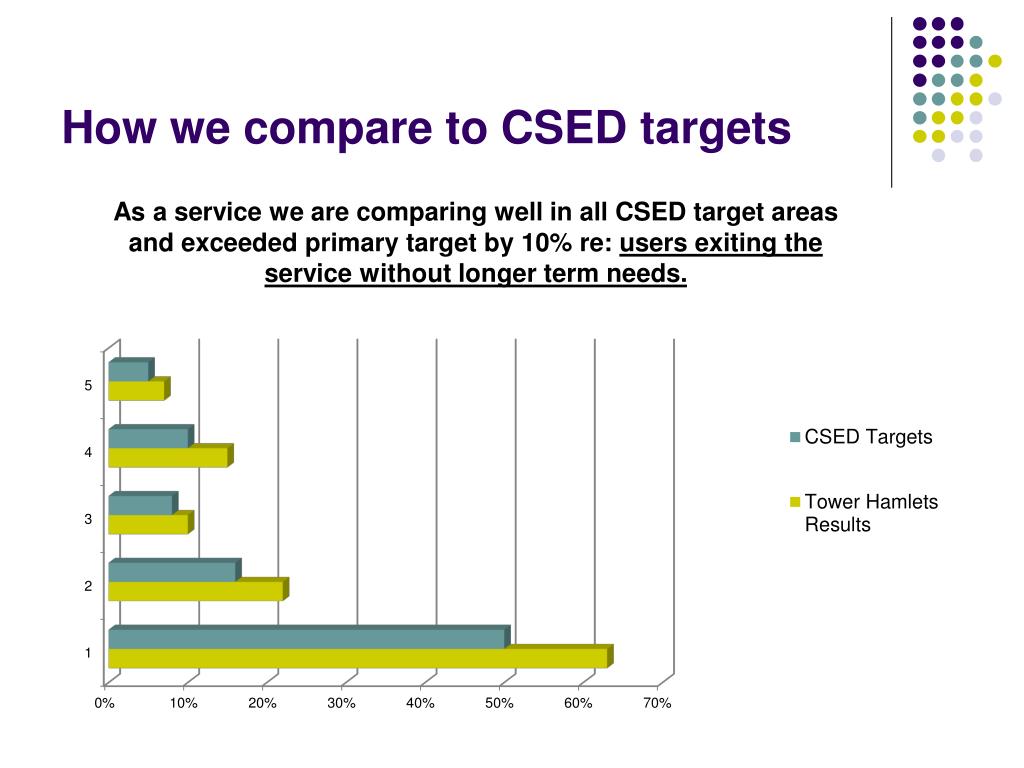 How we compare to CSED targets

As a service we are comparing well in all CSED target areas and exceeded primary target by 10% re: users exiting the service without longer term needs.

5
4
3
2
1

0%
10%
20%
30%
40%
50%
60%
70%

CSED Targets

Tower Hamlets Results